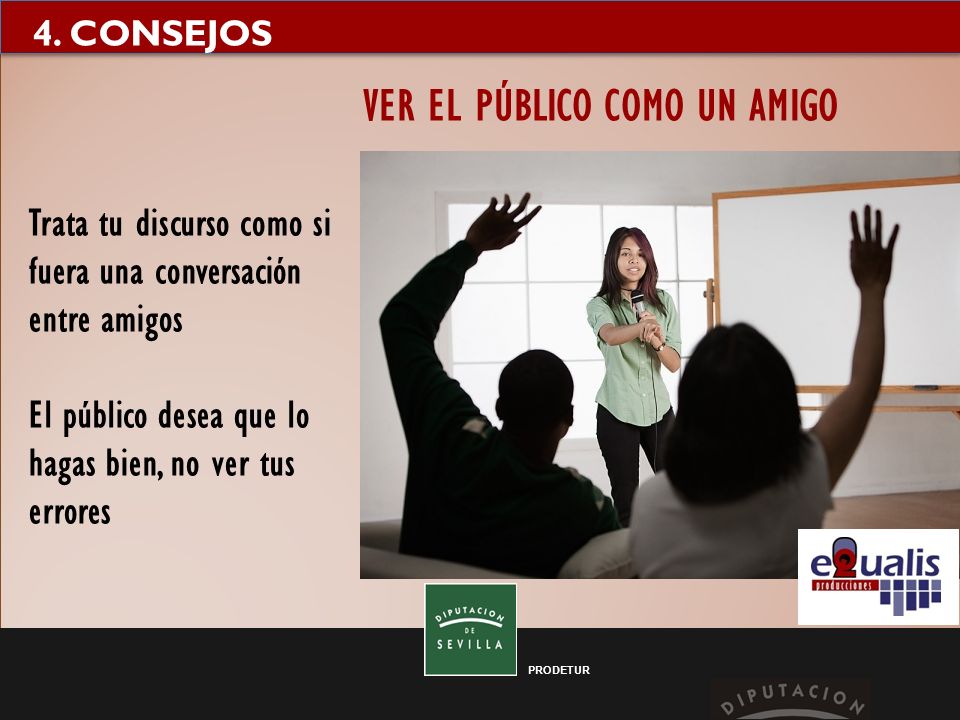 4. CONSEJOS

VER EL PÚBLICO COMO UN AMIGO

Trata tu discurso como si fuera una conversación entre amigos

El público desea que lo hagas bien, no ver tus errores

equalis
producciones

DIPUTACION DE SEVILLA

PRODETUR

DIPUTACION